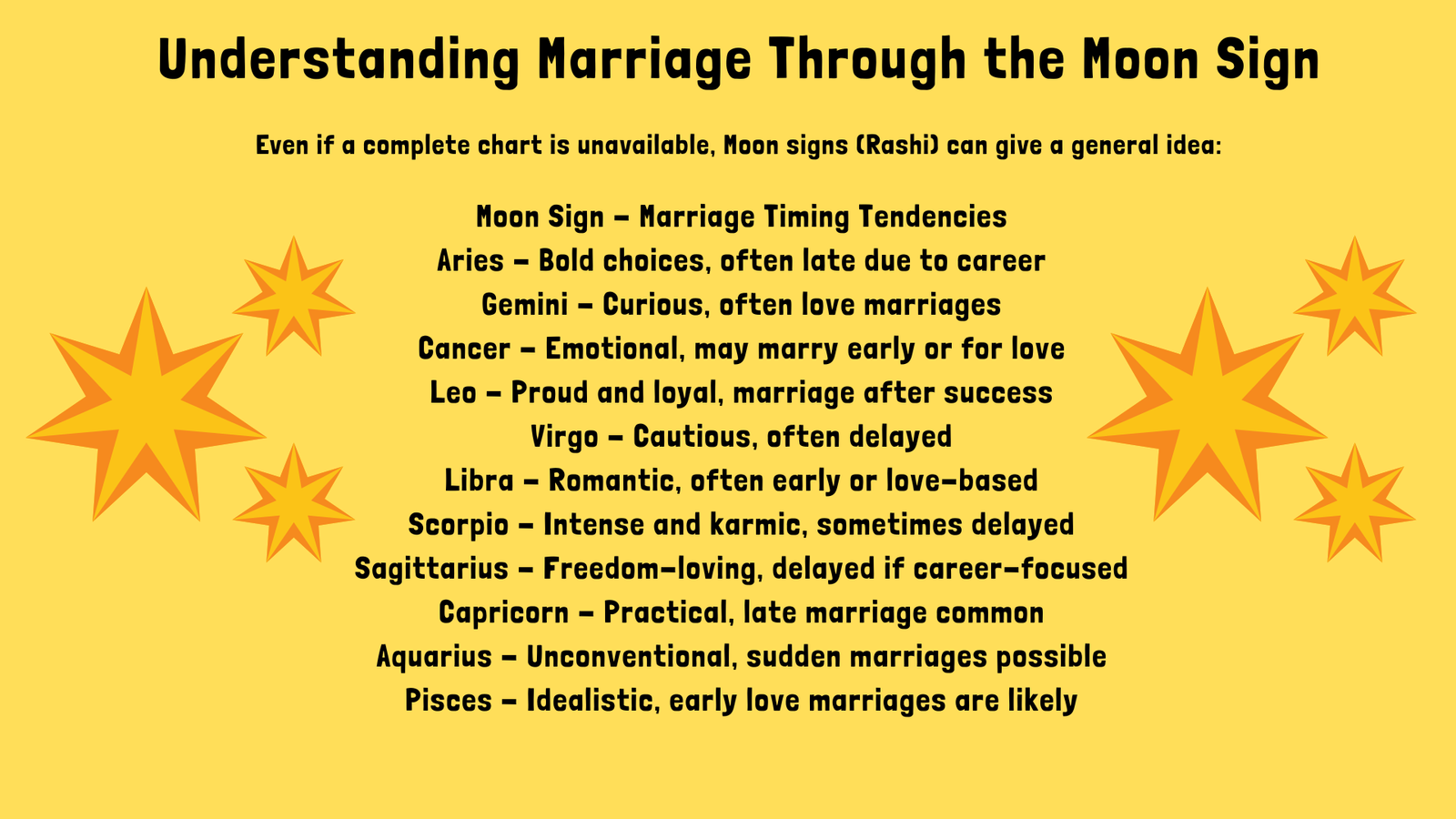 Understanding Marriage Through the Moon Sign

Even if a complete chart is unavailable, Moon signs (Rashi) can give a general idea:

Moon Sign – Marriage Timing Tendencies
Aries – Bold choices, often late due to career
Gemini – Curious, often love marriages
Cancer – Emotional, may marry early or for love
Leo – Proud and loyal, marriage after success
Virgo – Cautious, often delayed
Libra – Romantic, often early or love-based
Scorpio – Intense and karmic, sometimes delayed
Sagittarius – Freedom-loving, delayed if career-focused
Capricorn – Practical, late marriage common
Aquarius – Unconventional, sudden marriages possible
Pisces – Idealistic, early love marriages are likely